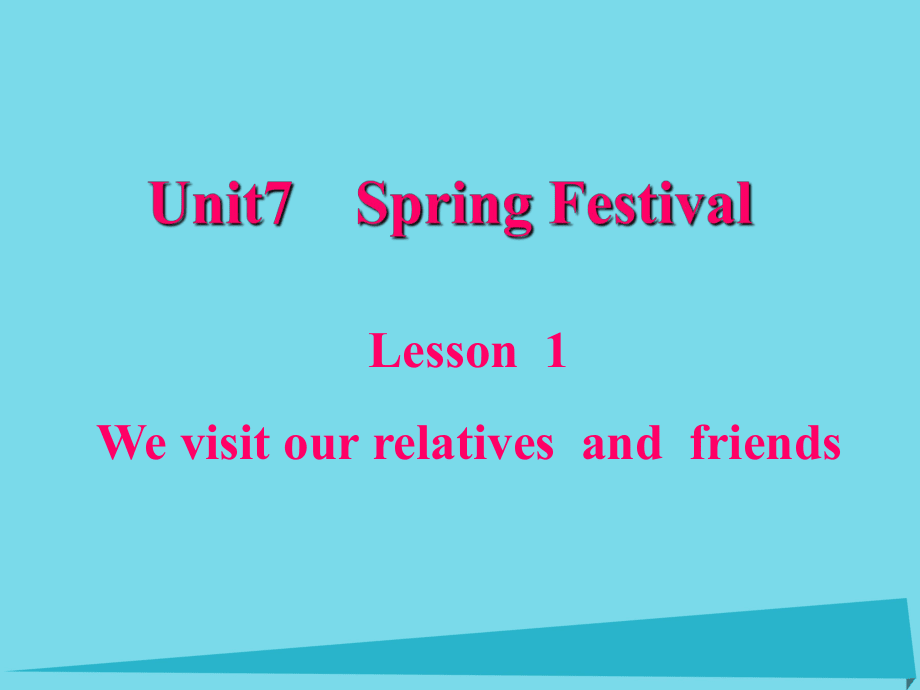 Unit7 Spring Festival

Lesson 1

We visit our relatives and friends